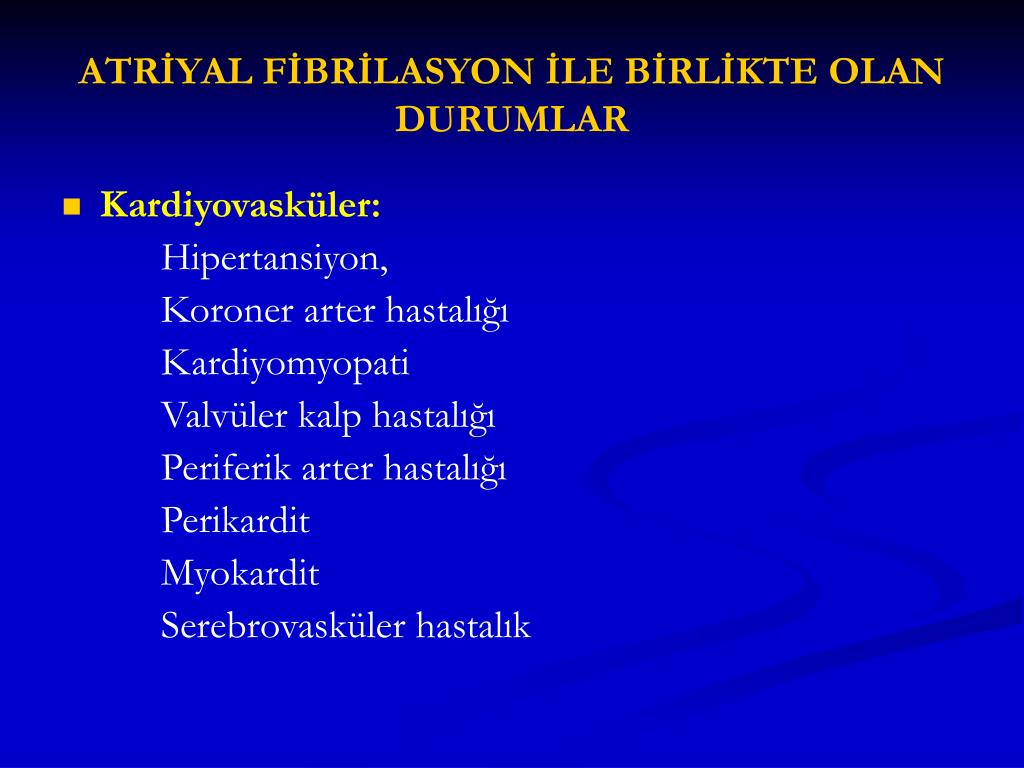 ATRİYAL FİBRİLASYON İLE BİRLİKTE OLAN DURUMLAR

Kardiyovasküler:
Hipertansiyon,
Koroner arter hastalığı
Kardiyomyopati
Valvüler kalp hastalığı
Periferik arter hastalığı
Perikardit
Myokardit
Serebrovasküler hastalık